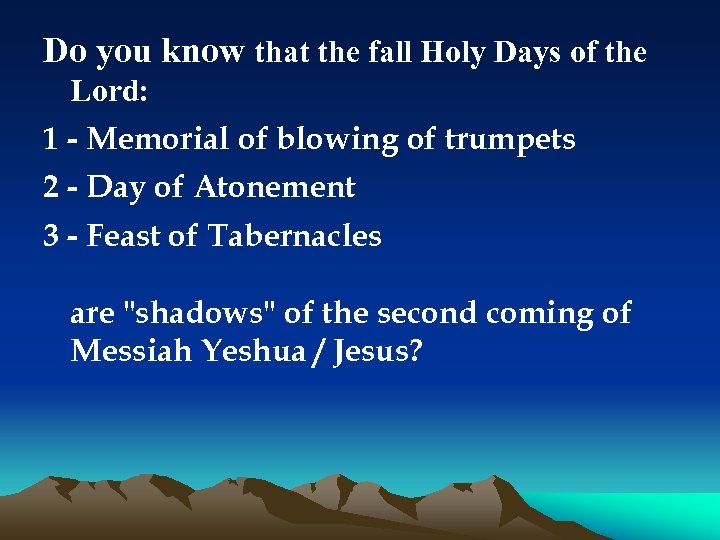 Do you know that the fall Holy Days of the Lord:

1 - Memorial of blowing of trumpets

2 - Day of Atonement

3 - Feast of Tabernacles

are "shadows" of the second coming of Messiah Yeshua / Jesus?